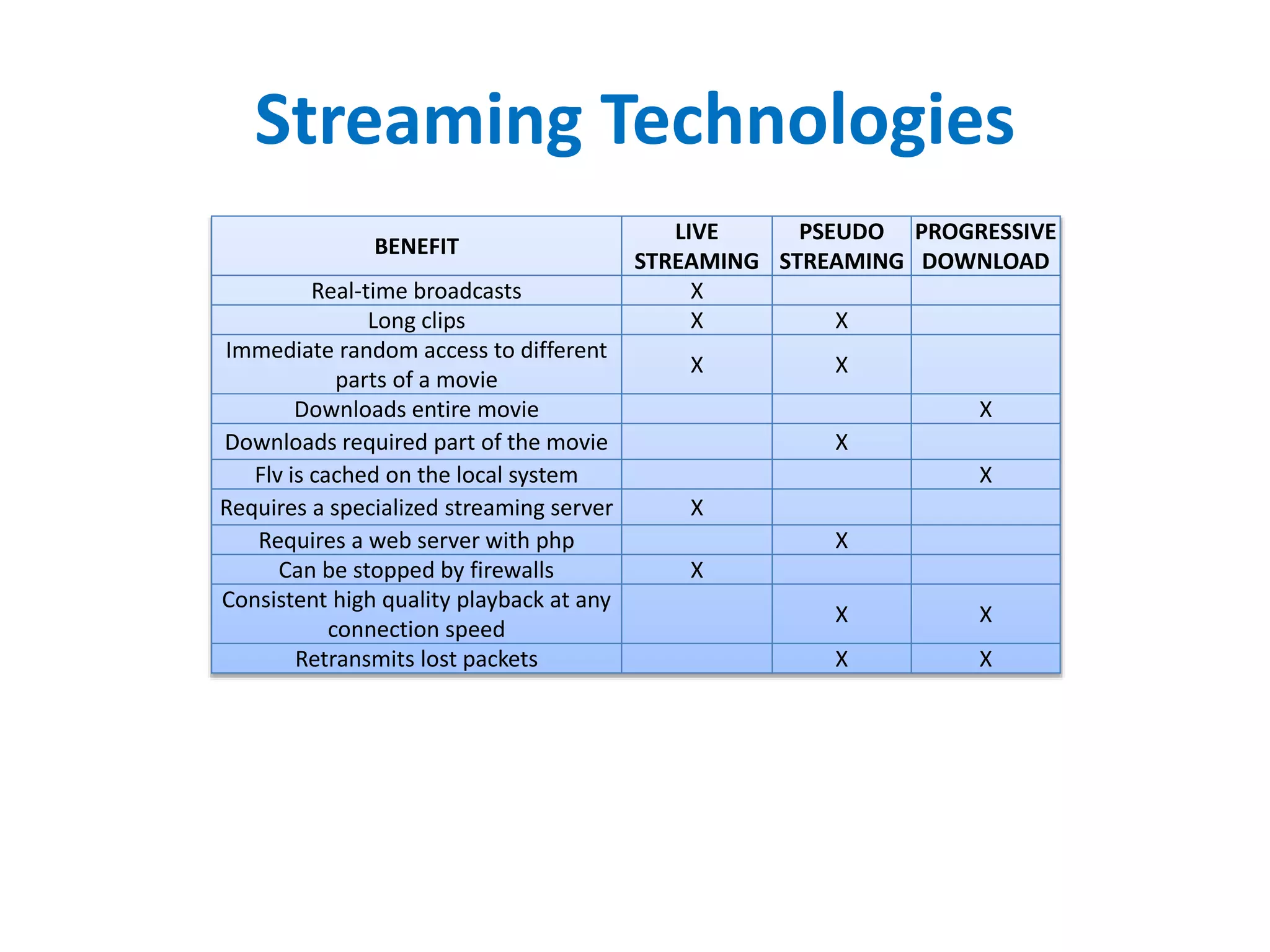 Streaming Technologies

| BENEFIT | LIVE STREAMING | PSEUDO STREAMING | PROGRESSIVE DOWNLOAD |
|---|---|---|---|
| Real-time broadcasts | X | | |
| Long clips | X | X | |
| Immediate random access to different parts of a movie | X | X | |
| Downloads entire movie | | | X |
| Downloads required part of the movie | | X | |
| Flv is cached on the local system | | | X |
| Requires a specialized streaming server | X | | |
| Requires a web server with php | | X | |
| Can be stopped by firewalls | X | | |
| Consistent high quality playback at any connection speed | | X | X |
| Retransmits lost packets | | X | X |